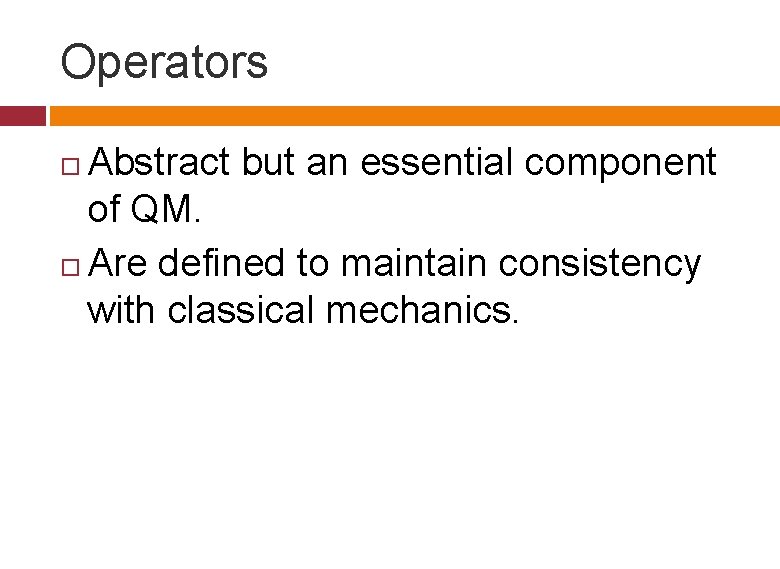 Operators

□ Abstract but an essential component of QM.

□ Are defined to maintain consistency with classical mechanics.